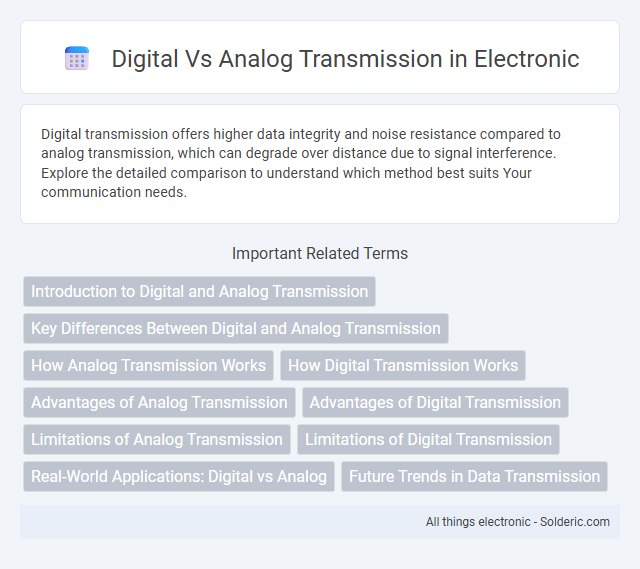 Digital Vs Analog Transmission in Electronic

Digital transmission offers higher data integrity and noise resistance compared to analog transmission, which can degrade over distance due to signal interference. Explore the detailed comparison to understand which method best suits Your communication needs.

Important Related Terms

Introduction to Digital and Analog Transmission

Key Differences Between Digital and Analog Transmission

How Analog Transmission Works

How Digital Transmission Works

Advantages of Analog Transmission

Advantages of Digital Transmission

Limitations of Analog Transmission

Limitations of Digital Transmission

Real-World Applications: Digital vs Analog

Future Trends in Data Transmission

All things electronic - Solderic.com